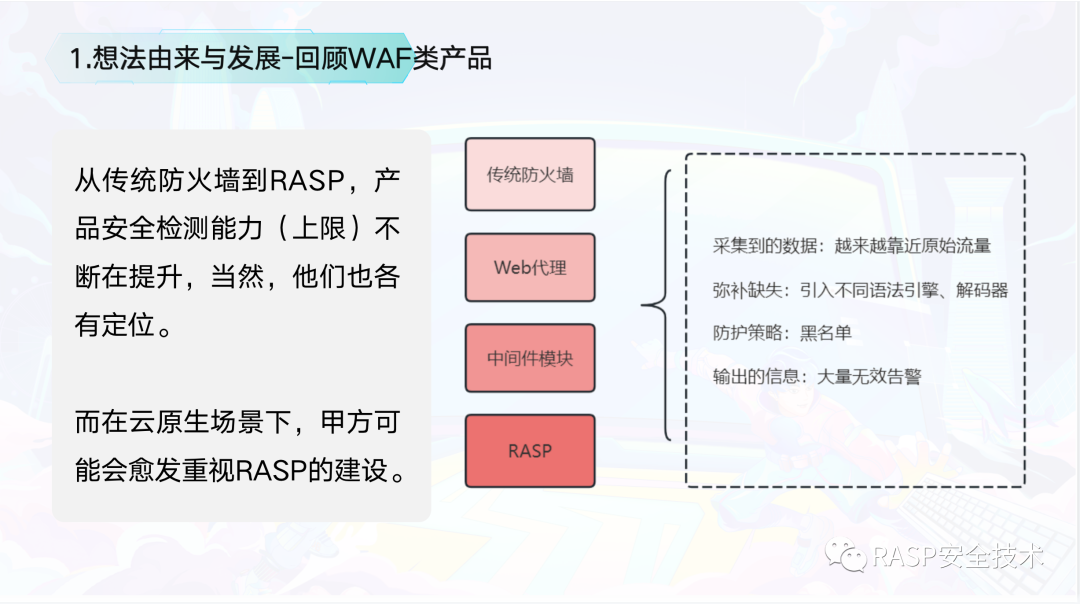 1.想法由来与发展-回顾WAF类产品

从传统防火墙到RASP，产品安全检测能力（上限）不断在提升，当然，他们也各有定位。

而在云原生场景下，甲方可能会愈发重视RASP的建设。

传统防火墙

Web代理

中间件模块

RASP

采集到的数据：越来越靠近原始流量

弥补缺失：引入不同语法引擎、解码器

防护策略：黑名单

输出的信息：大量无效告警

RASP安全技术